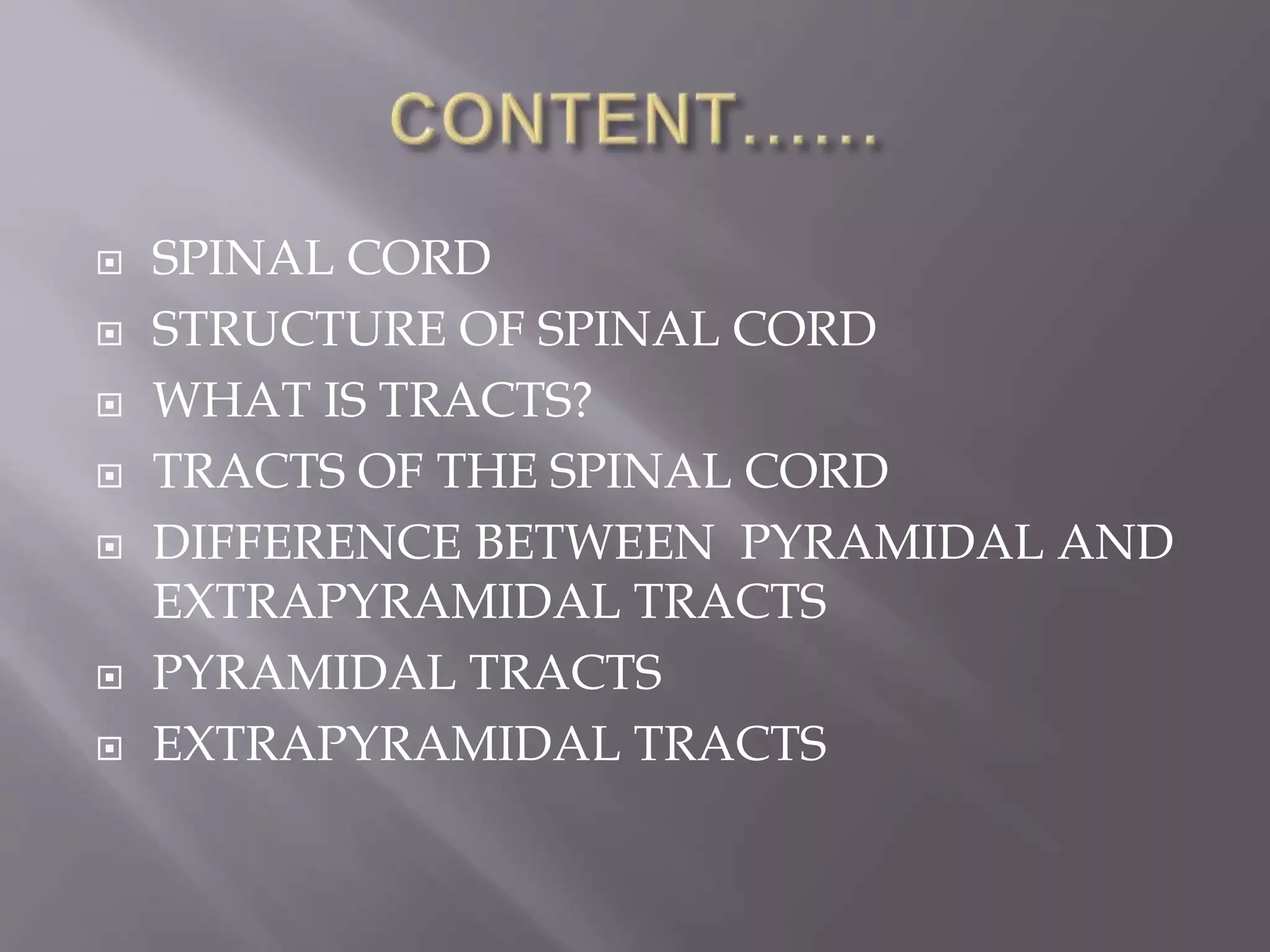 CONTENT……

SPINAL CORD
STRUCTURE OF SPINAL CORD
WHAT IS TRACTS?
TRACTS OF THE SPINAL CORD
DIFFERENCE BETWEEN PYRAMIDAL AND EXTRAPYRAMIDAL TRACTS
PYRAMIDAL TRACTS
EXTRAPYRAMIDAL TRACTS